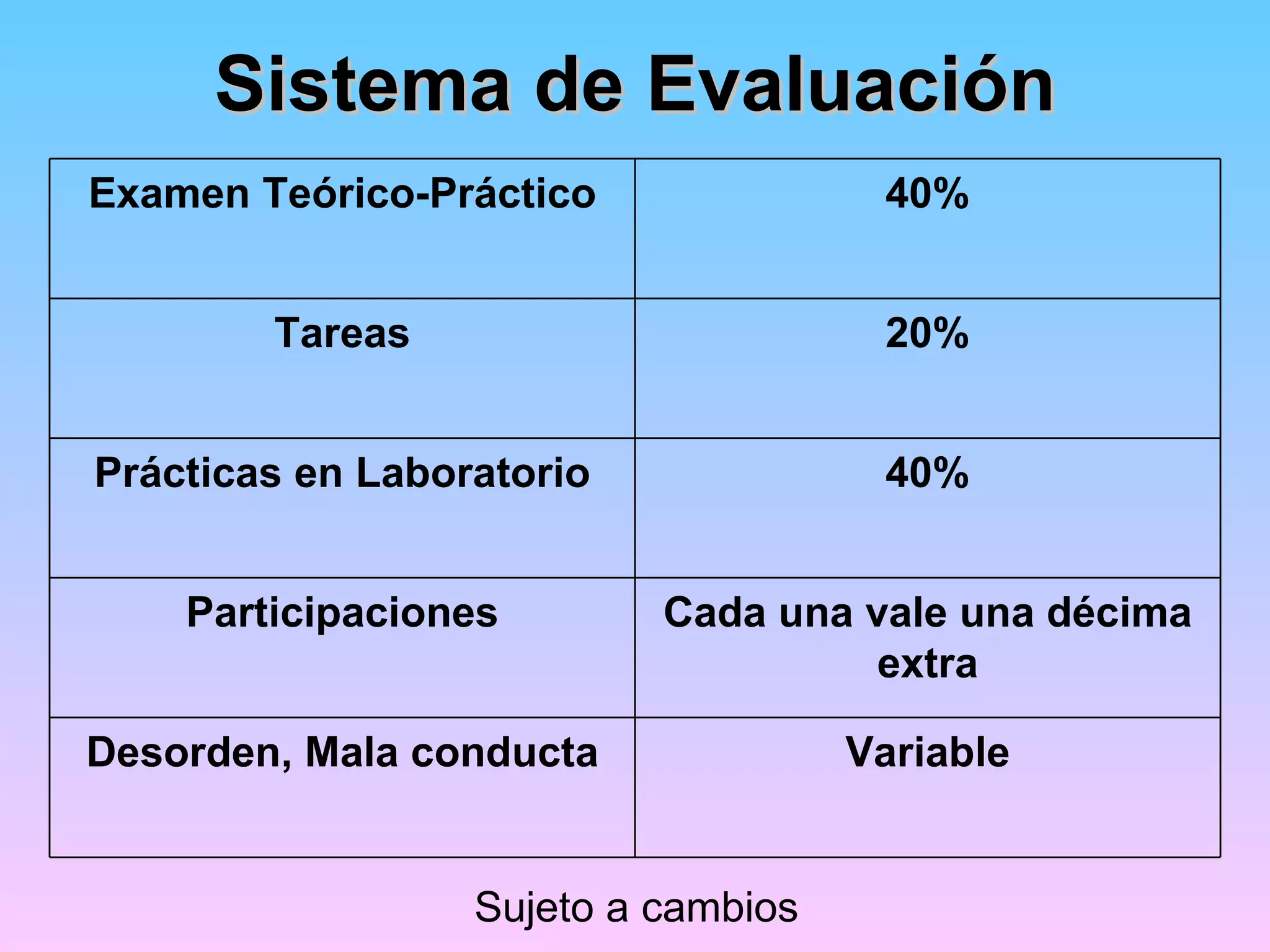 Sistema de Evaluación

| Examen Teórico-Práctico | 40% |
|---|---|
| Tareas | 20% |
| Prácticas en Laboratorio | 40% |
| Participaciones | Cada una vale una décima extra |
| Desorden, Mala conducta | Variable |

Sujeto a cambios